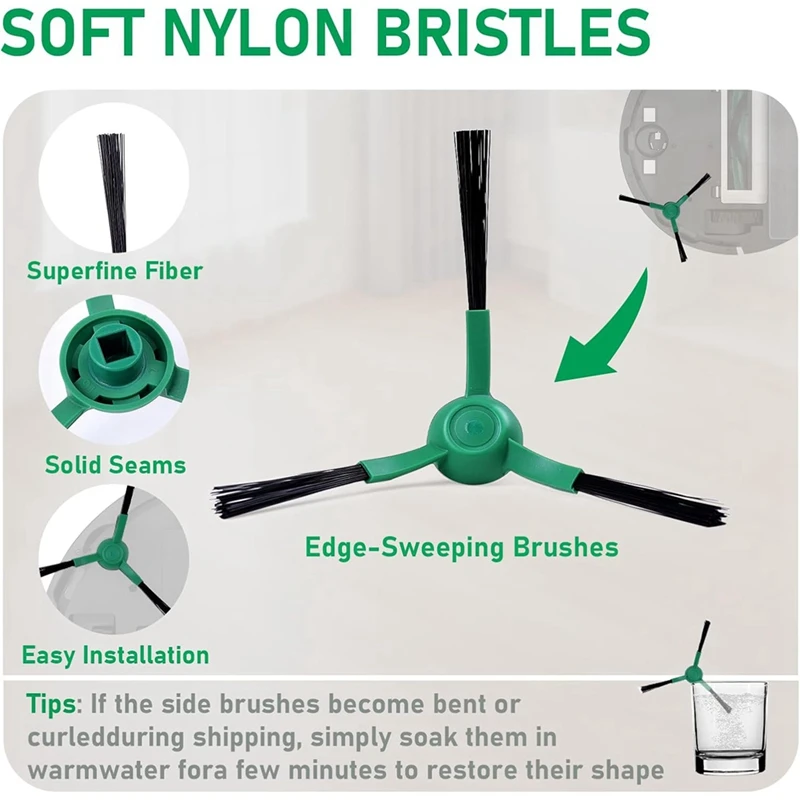 SOFT NYLON BRISTLES

Superfine Fiber

Solid Seams

Easy Installation

Edge-Sweeping Brushes

Tips: If the side brushes become bent or curledduring shipping, simply soak them in warmwater fora few minutes to restore their shape